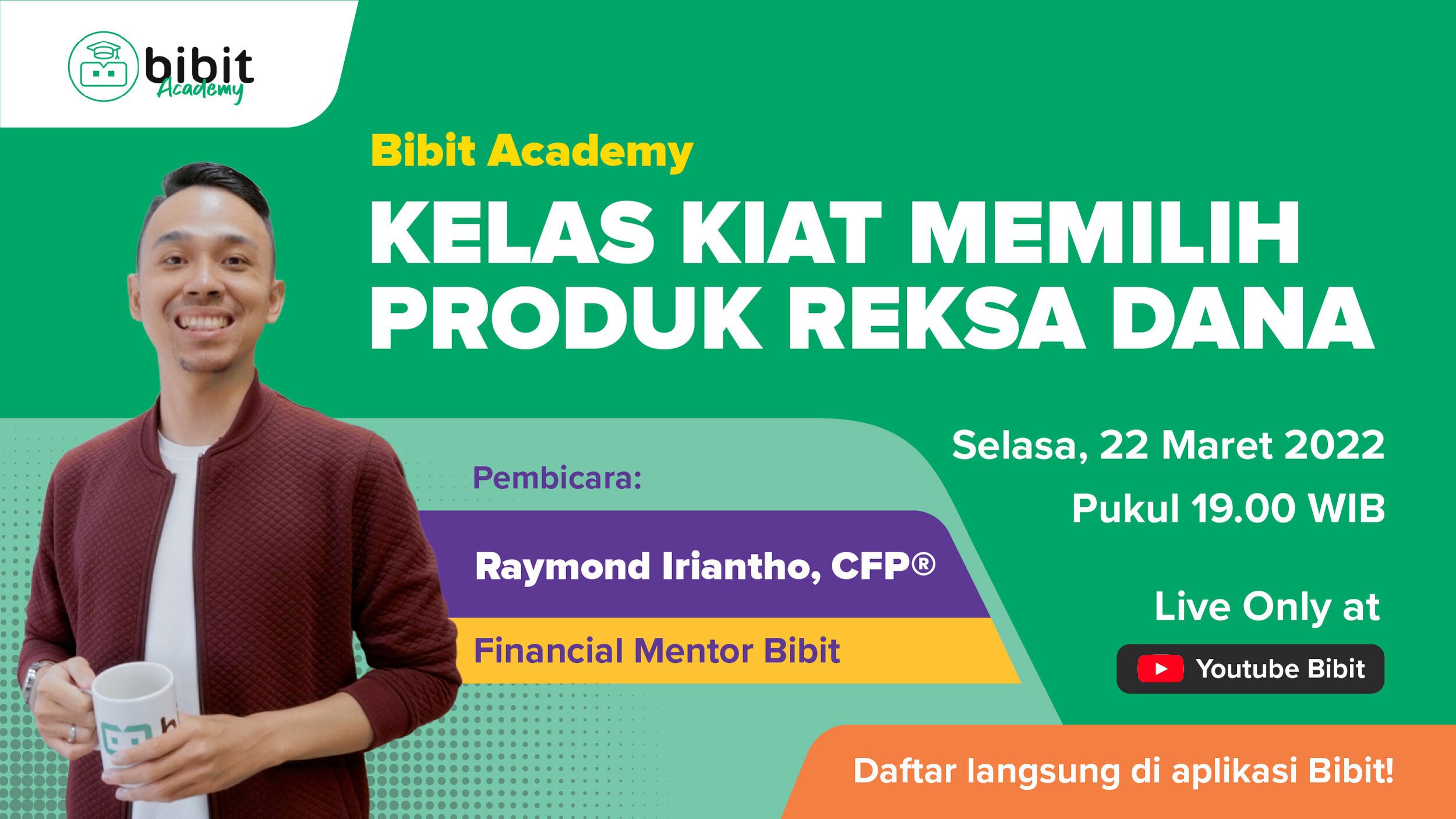 bibit
Academy

Bibit Academy

KELAS KIAT MEMILIH PRODUK REKSA DANA

Pembicara:

Raymond Iriantho, CFP®

Financial Mentor Bibit

Selasa, 22 Maret 2022

Pukul 19.00 WIB

Live Only at

Youtube Bibit

Daftar langsung di aplikasi Bibit!